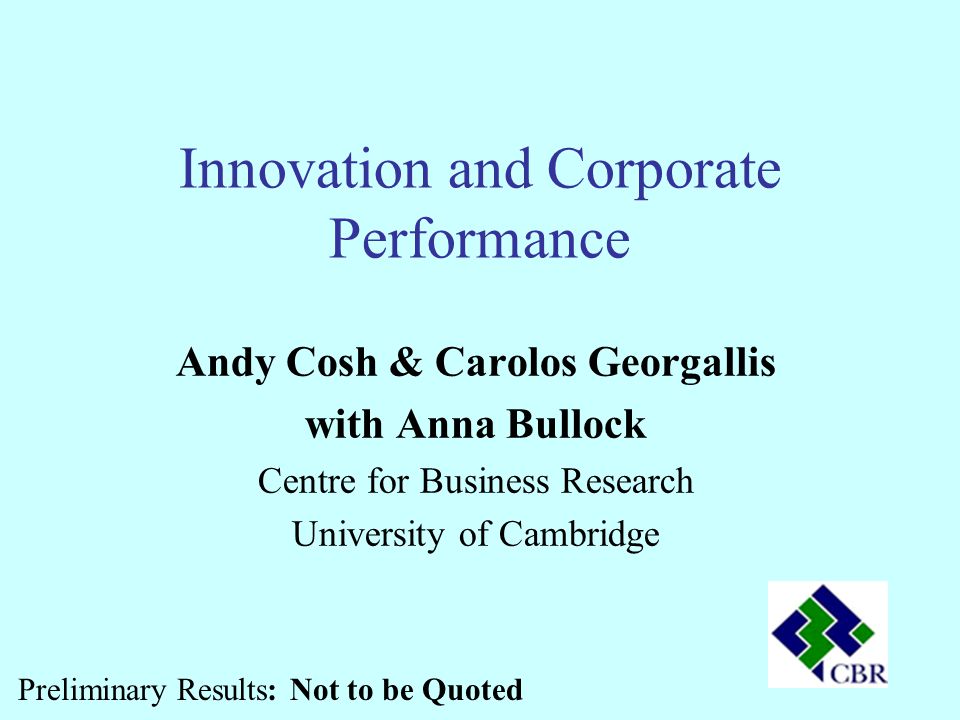 Innovation and Corporate Performance

Andy Cosh & Carolos Georgallis

with Anna Bullock

Centre for Business Research

University of Cambridge

CBR

Preliminary Results: Not to be Quoted